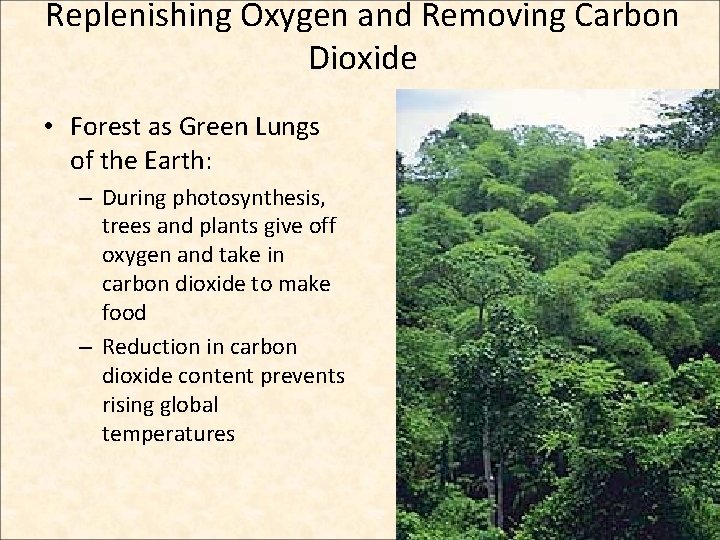 Replenishing Oxygen and Removing Carbon Dioxide

• Forest as Green Lungs of the Earth:
– During photosynthesis, trees and plants give off oxygen and take in carbon dioxide to make food
– Reduction in carbon dioxide content prevents rising global temperatures